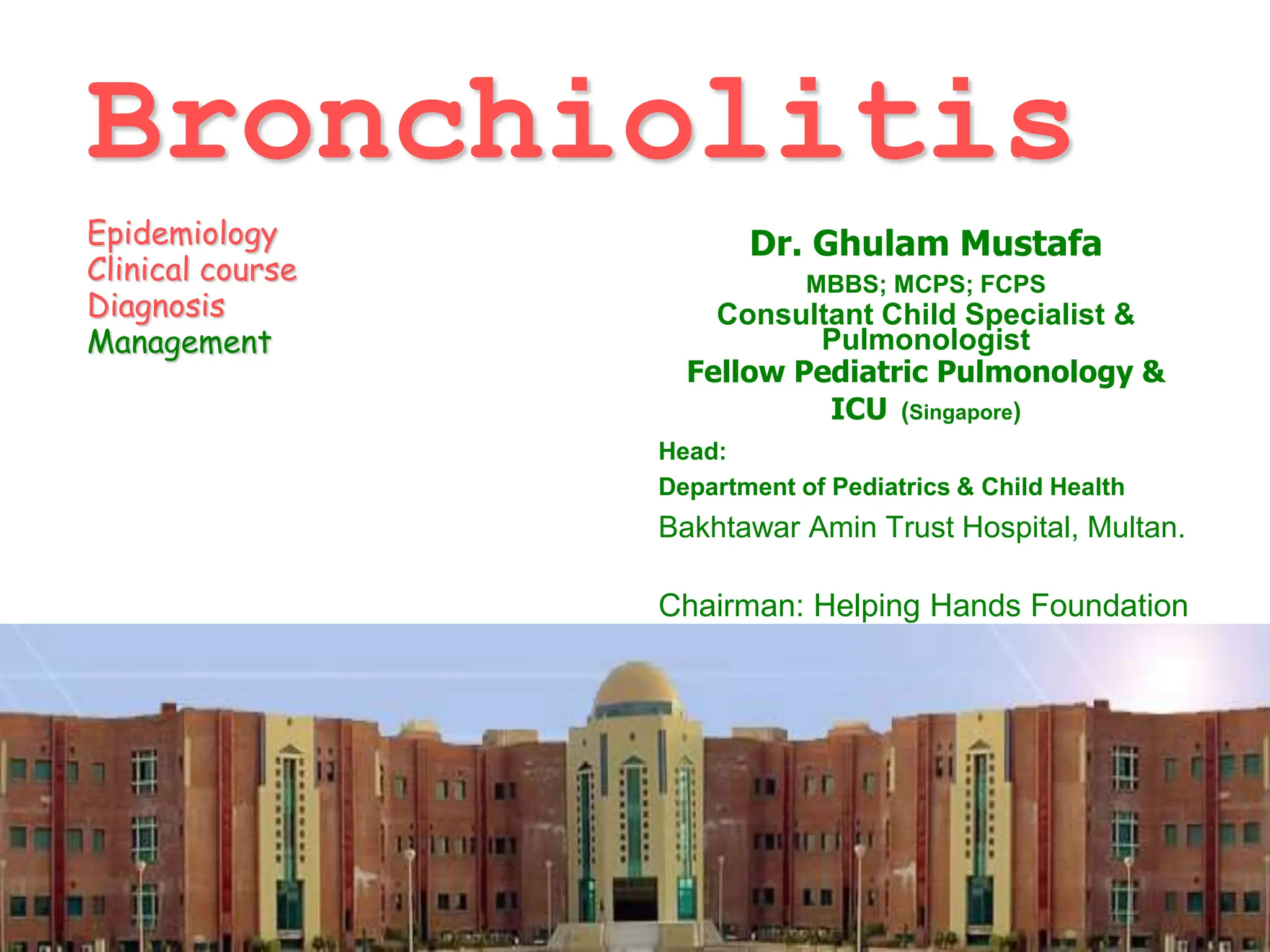 Bronchiolitis

Epidemiology
Clinical course
Diagnosis
Management

Dr. Ghulam Mustafa
MBBS; MCPS; FCPS
Consultant Child Specialist & Pulmonologist
Fellow Pediatric Pulmonology & ICU (Singapore)

Head:
Department of Pediatrics & Child Health
Bakhtawar Amin Trust Hospital, Multan.

Chairman: Helping Hands Foundation